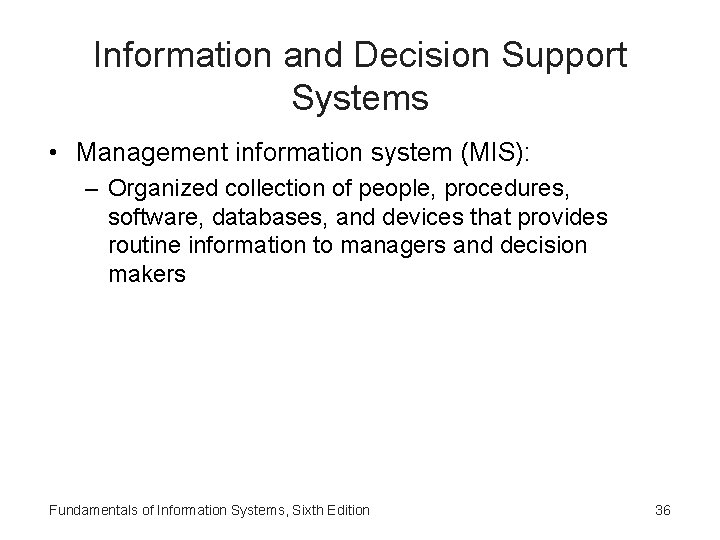 Information and Decision Support Systems

• Management information system (MIS):

– Organized collection of people, procedures, software, databases, and devices that provides routine information to managers and decision makers

Fundamentals of Information Systems, Sixth Edition

36